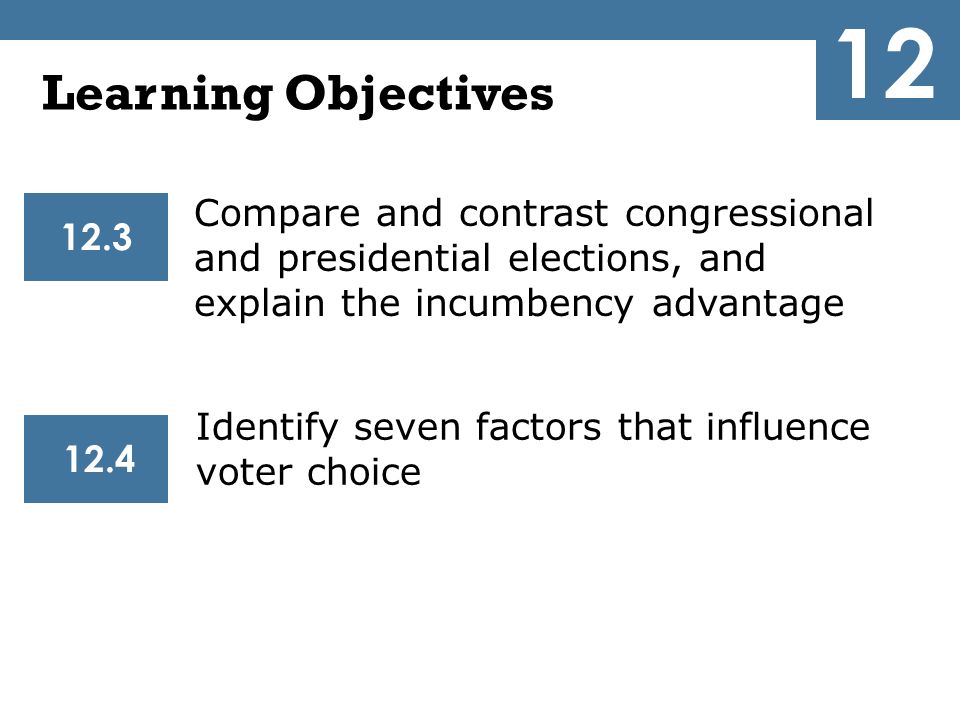 Learning Objectives

12

12.3

Compare and contrast congressional and presidential elections, and explain the incumbency advantage

12.4

Identify seven factors that influence voter choice